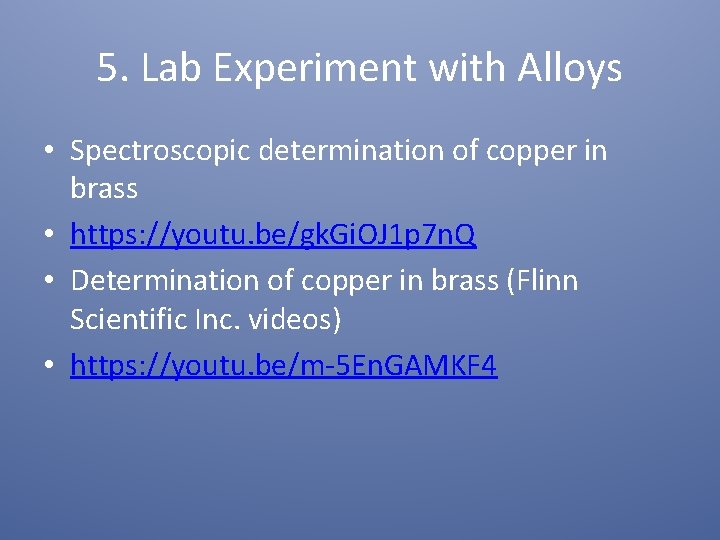 5. Lab Experiment with Alloys

• Spectroscopic determination of copper in brass
• https://youtu.be/gkGiOJ1p7nQ
• Determination of copper in brass (Flinn Scientific Inc. videos)
• https://youtu.be/m-5EnGAMKF4